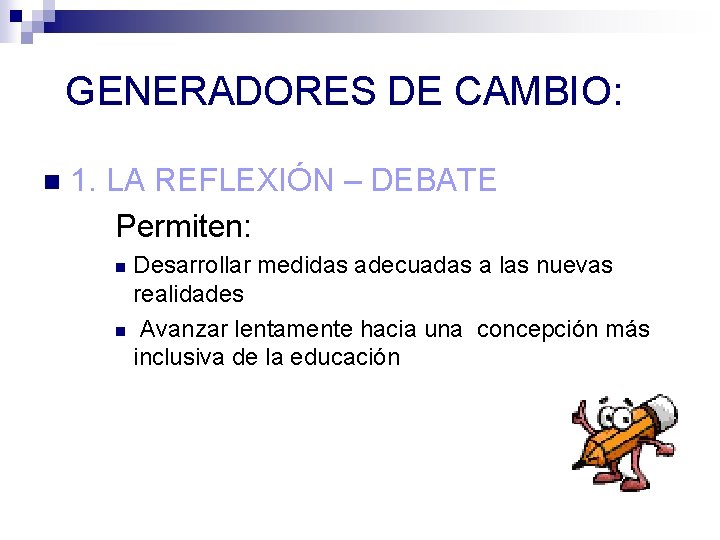 GENERADORES DE CAMBIO:

1. LA REFLEXIÓN – DEBATE

Permiten:

Desarrollar medidas adecuadas a las nuevas realidades

Avanzar lentamente hacia una concepción más inclusiva de la educación